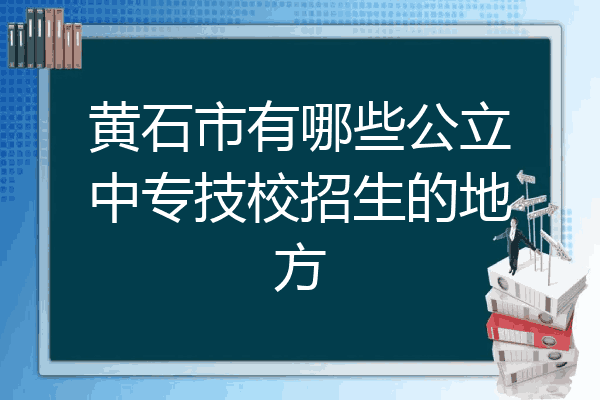 黄石市有哪些公立中专技校招生的地方